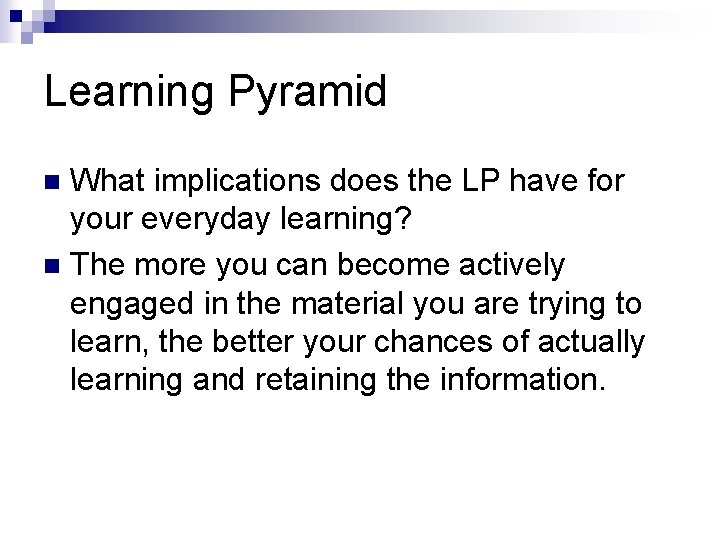 Learning Pyramid

What implications does the LP have for your everyday learning?

The more you can become actively engaged in the material you are trying to learn, the better your chances of actually learning and retaining the information.